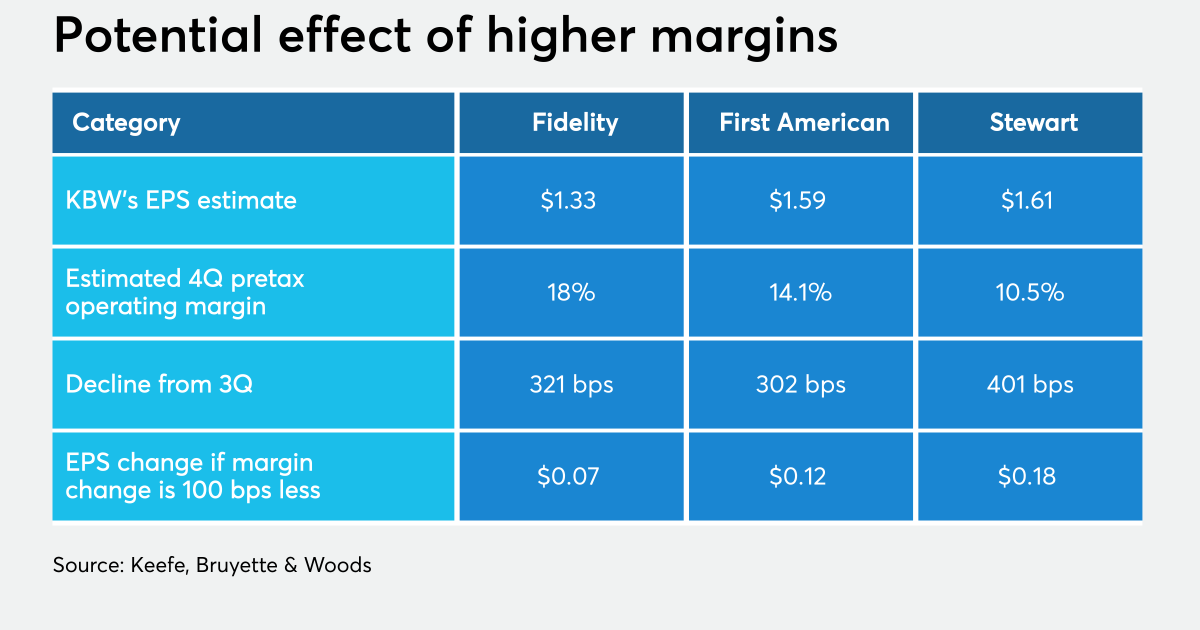 Potential effect of higher margins

| Category | Fidelity | First American | Stewart |
|---|---|---|---|
| KBW's EPS estimate | \$1.33 | \$1.59 | \$1.61 |
| Estimated 4Q pretax operating margin | 18% | 14.1% | 10.5% |
| Decline from 3Q | 321 bps | 302 bps | 401 bps |
| EPS change if margin change is 100 bps less | \$0.07 | \$0.12 | \$0.18 |

Source: Keefe, Bruyette & Woods